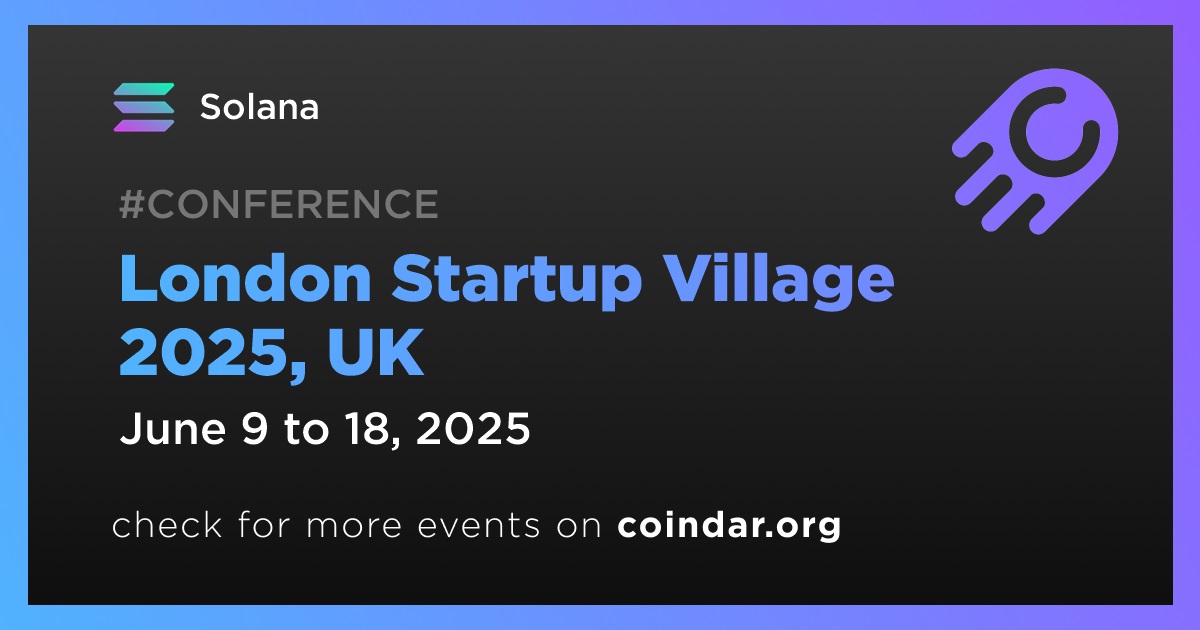 Solana

#CONFERENCE

London Startup Village 2025, UK

June 9 to 18, 2025

check for more events on coindar.org